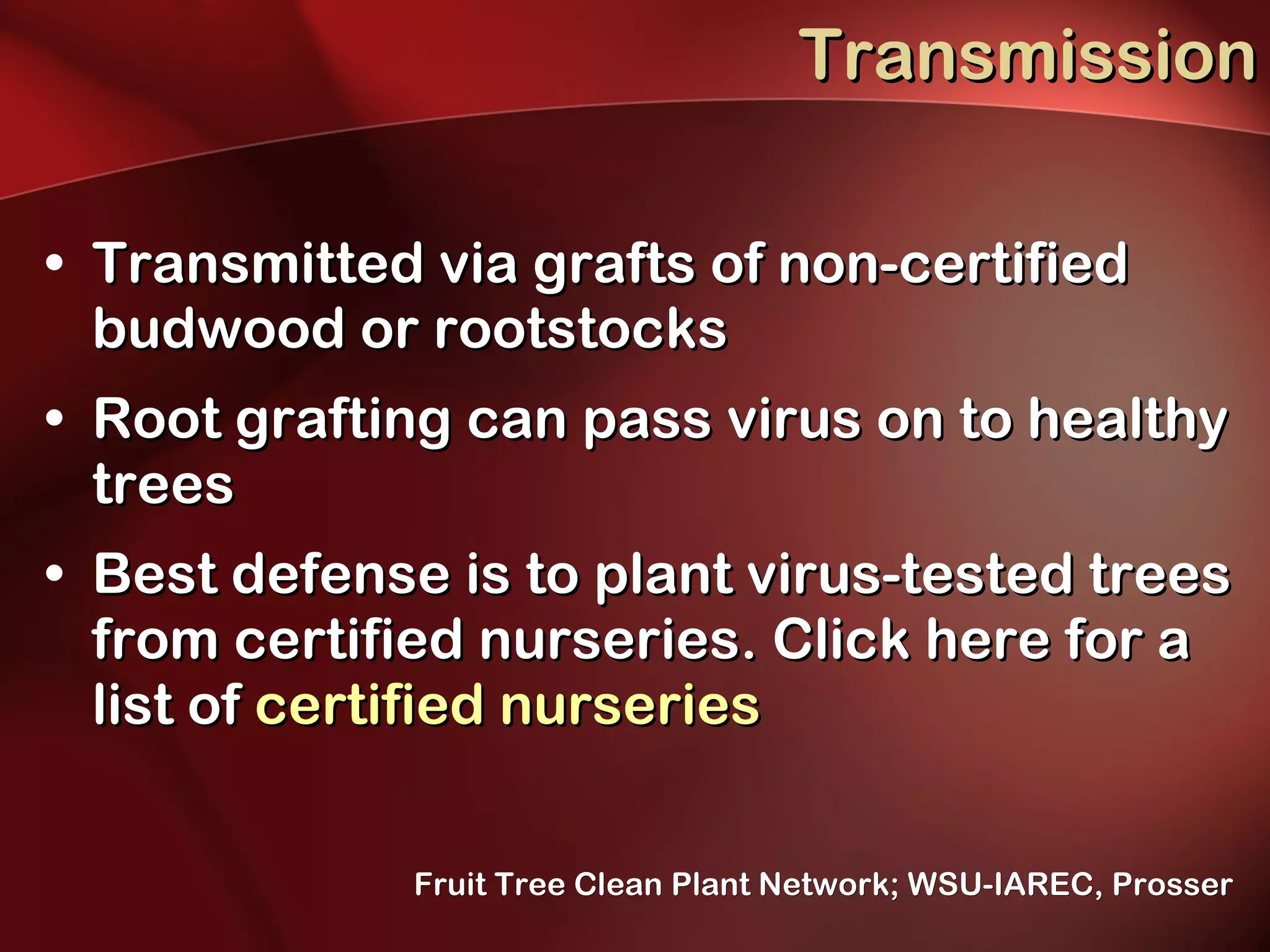 Transmission

• Transmitted via grafts of non-certified budwood or rootstocks

• Root grafting can pass virus on to healthy trees

• Best defense is to plant virus-tested trees from certified nurseries. Click here for a list of certified nurseries

Fruit Tree Clean Plant Network; WSU-IAREC, Prosser